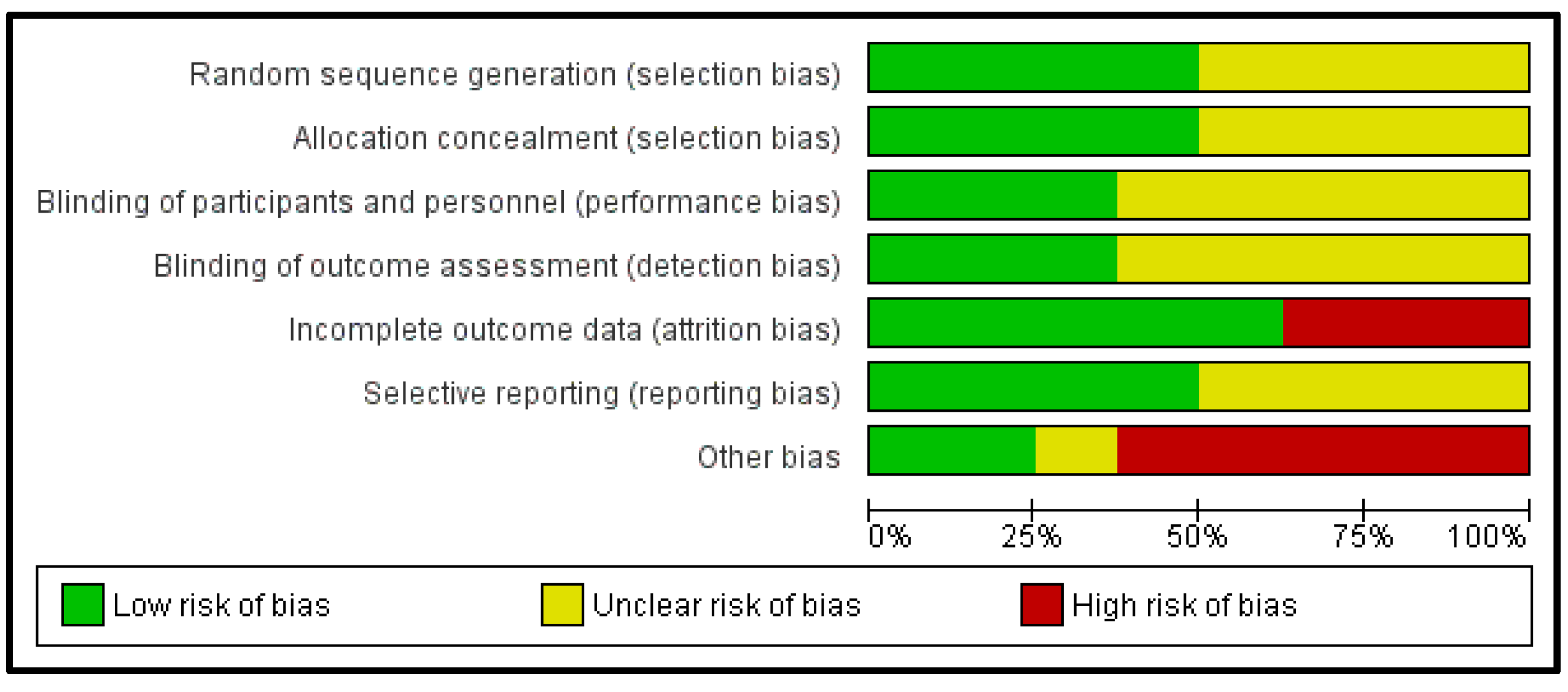 Random sequence generation (selection bias)
Allocation concealment (selection bias)
Blinding of participants and personnel (performance bias)
Blinding of outcome assessment (detection bias)
Incomplete outcome data (attrition bias)
Selective reporting (reporting bias)
Other bias

0% 25% 50% 75% 100%

Low risk of bias
Unclear risk of bias
High risk of bias